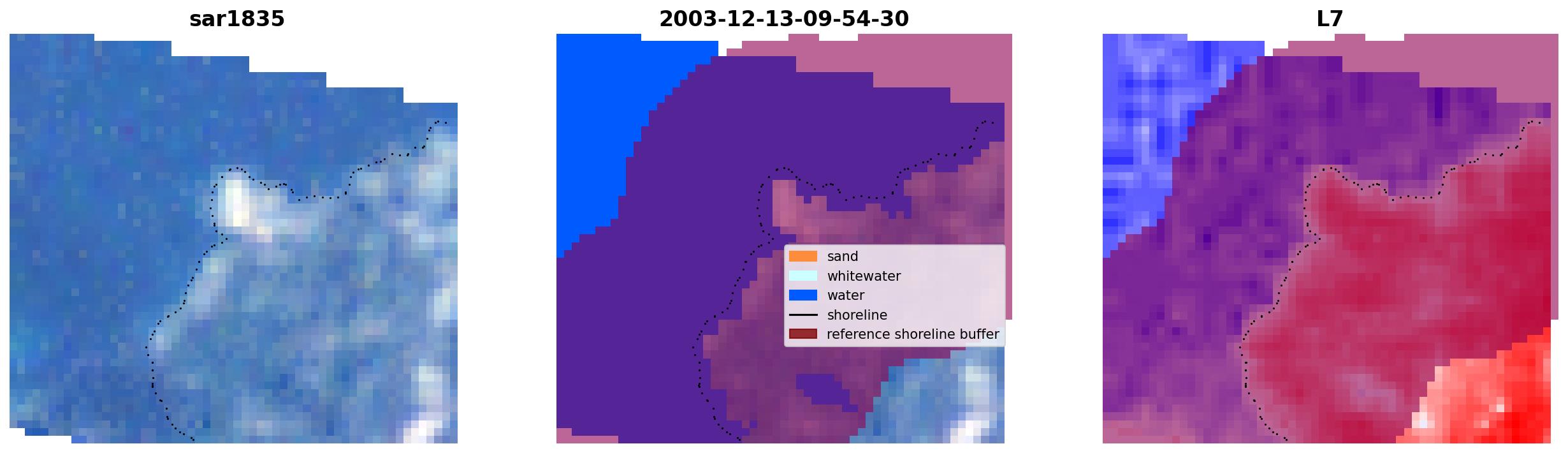 sar1835

2003-12-13-09-54-30

sand
whitewater
water
shoreline
reference shoreline buffer

L7